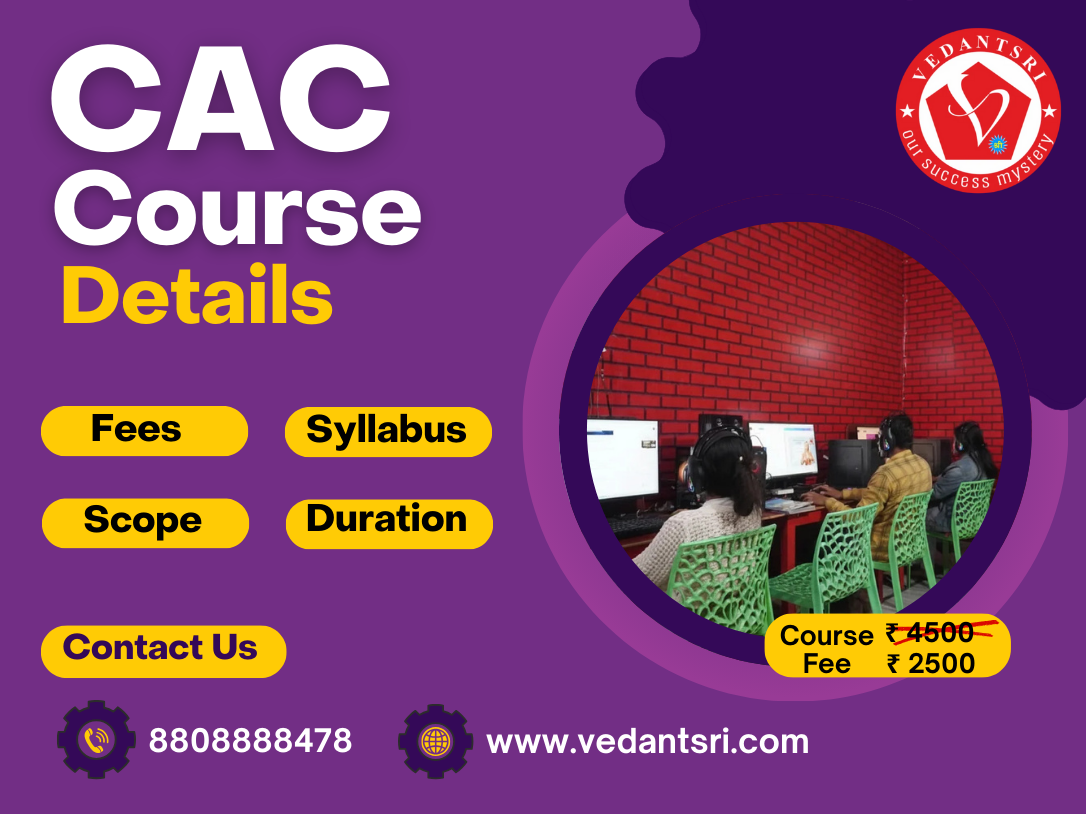 CAC Course Details

VEDANTSRI
our success mystery

Fees
Syllabus
Scope
Duration

Contact Us

Course Fee ₹ 4500 ₹ 2500

8808888478
www.vedantsri.com